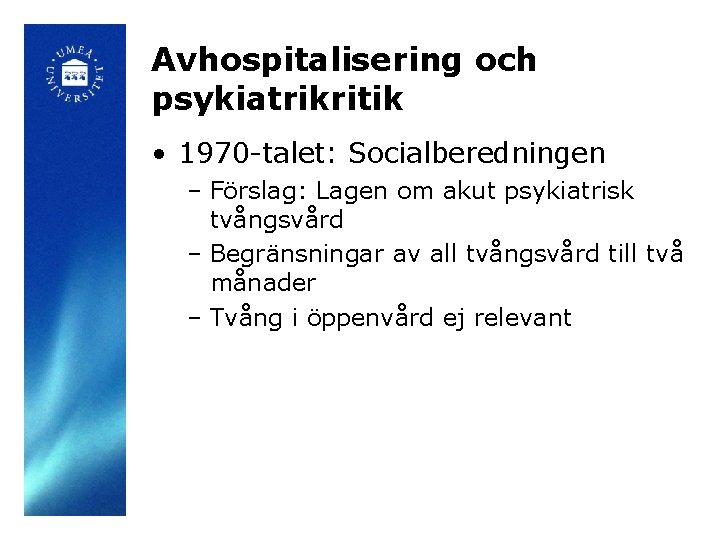 UMEÅ UNIVERSITET

Avhospitalisering och psykiatrikritik

• 1970-talet: Socialberedningen
– Förslag: Lagen om akut psykiatrisk tvångsvård
– Begränsningar av all tvångsvård till två månader
– Tvång i öppenvård ej relevant